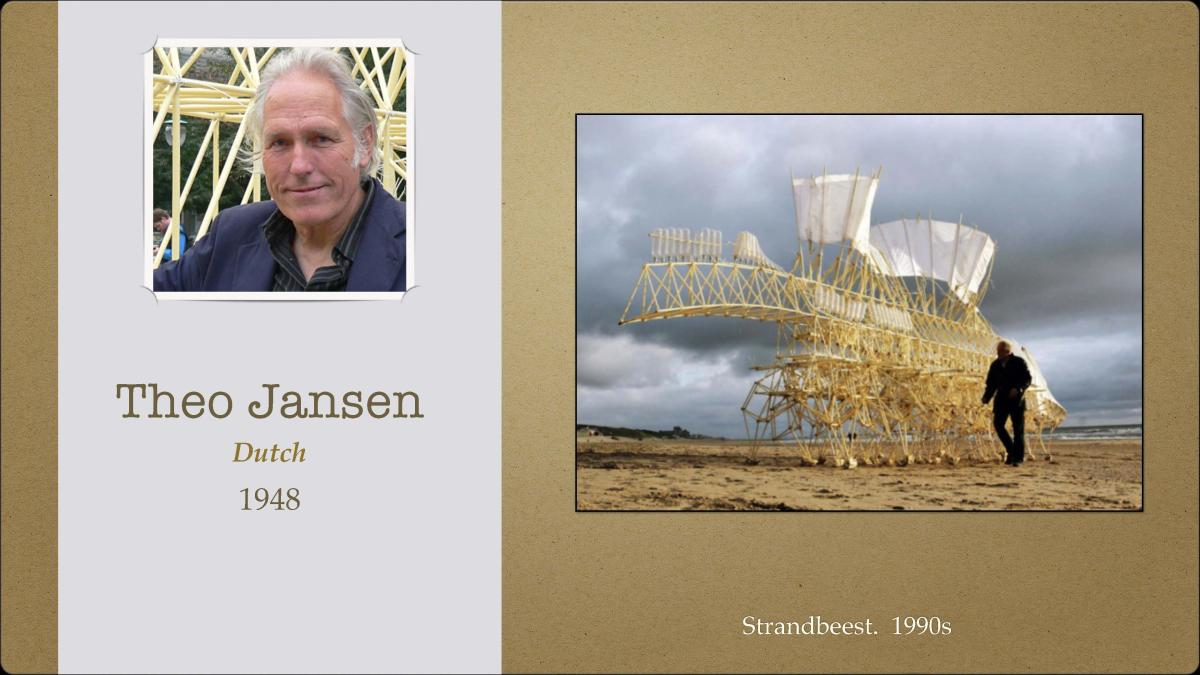 Theo Jansen
Dutch
1948

Strandbeest. 1990s